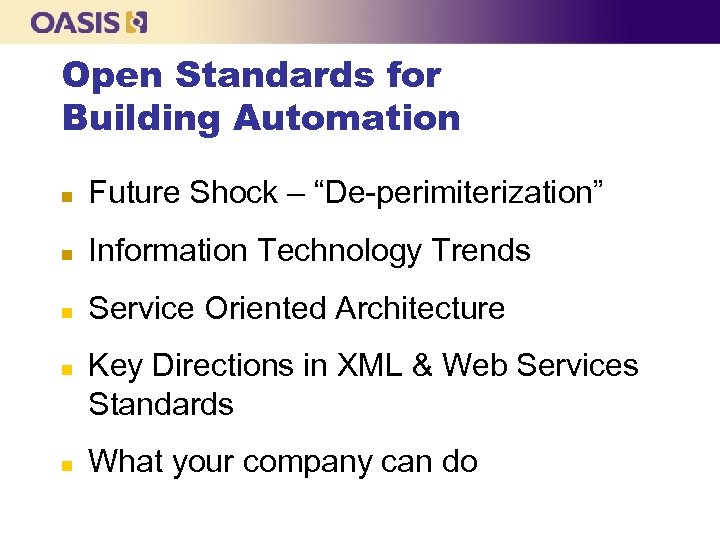 OASIS

Open Standards for Building Automation

- Future Shock – “De-perimiterization”
- Information Technology Trends
- Service Oriented Architecture
- Key Directions in XML & Web Services Standards
- What your company can do